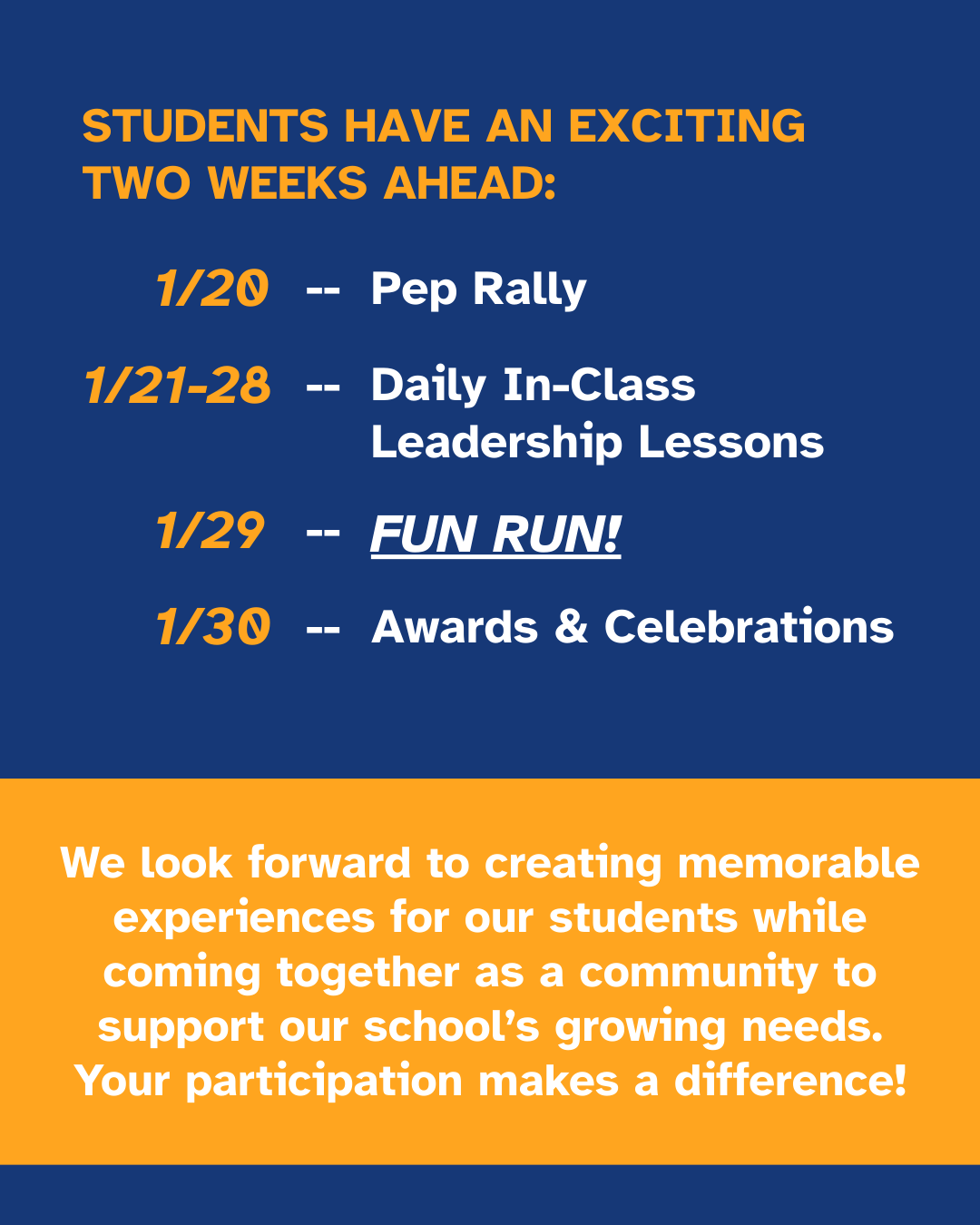 STUDENTS HAVE AN EXCITING TWO WEEKS AHEAD:

1/20 -- Pep Rally

1/21-28 -- Daily In-Class Leadership Lessons

1/29 -- FUN RUN!

1/30 -- Awards & Celebrations

We look forward to creating memorable experiences for our students while coming together as a community to support our school's growing needs. Your participation makes a difference!